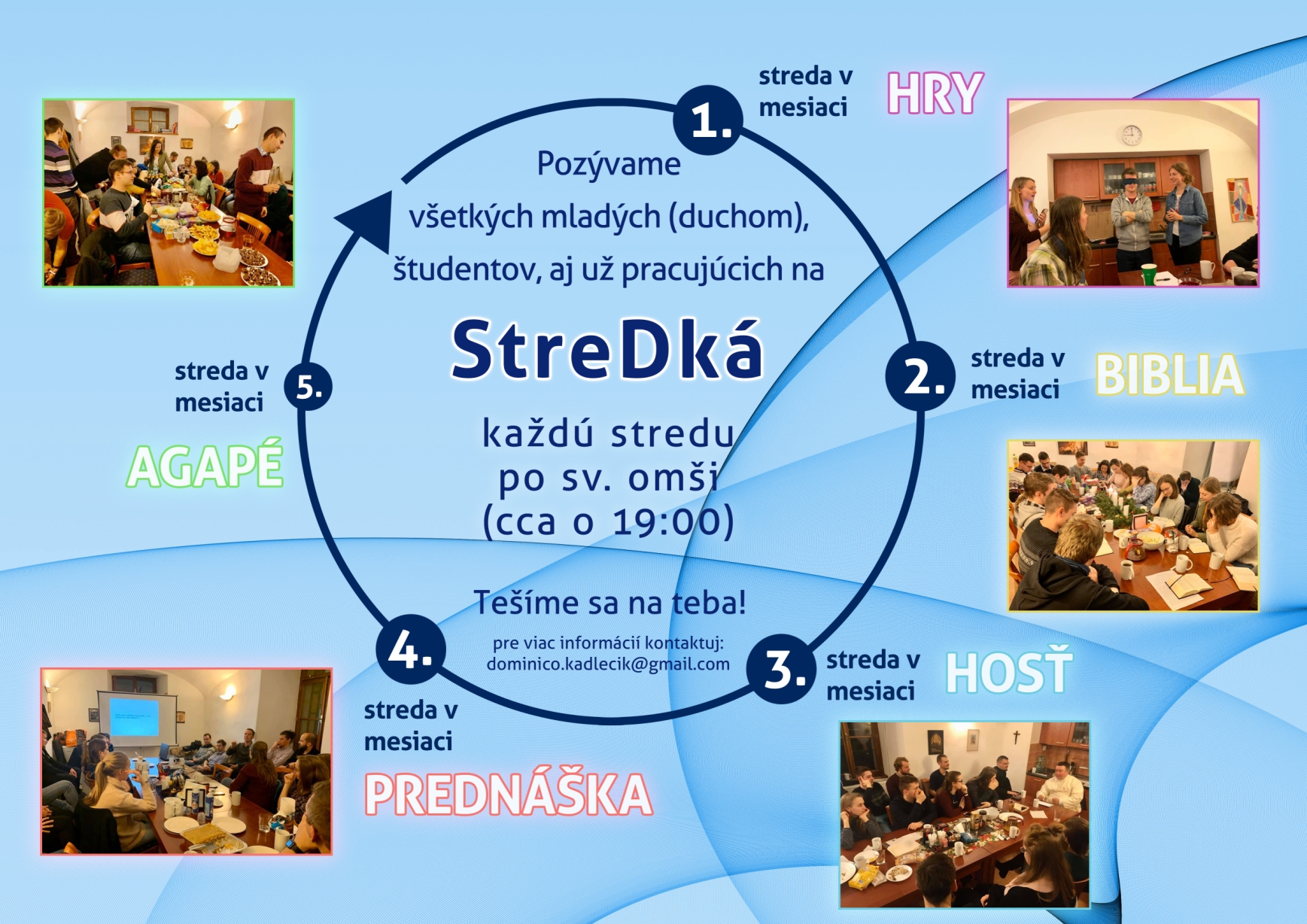 1. streda v mesiaci HRY

Pozývame všetkých mladých (duchom), študentov, aj už pracujúcich na

StreDká

každú stredu po sv. omši (cca o 19:00)

Tešíme sa na teba!

pre viac informácií kontaktuj: dominico.kadlecik@gmail.com

2. streda v mesiaci BIBLIA

3. streda v mesiaci HOSŤ

4. streda v mesiaci PREDNÁŠKA

5. streda v mesiaci AGAPÉ